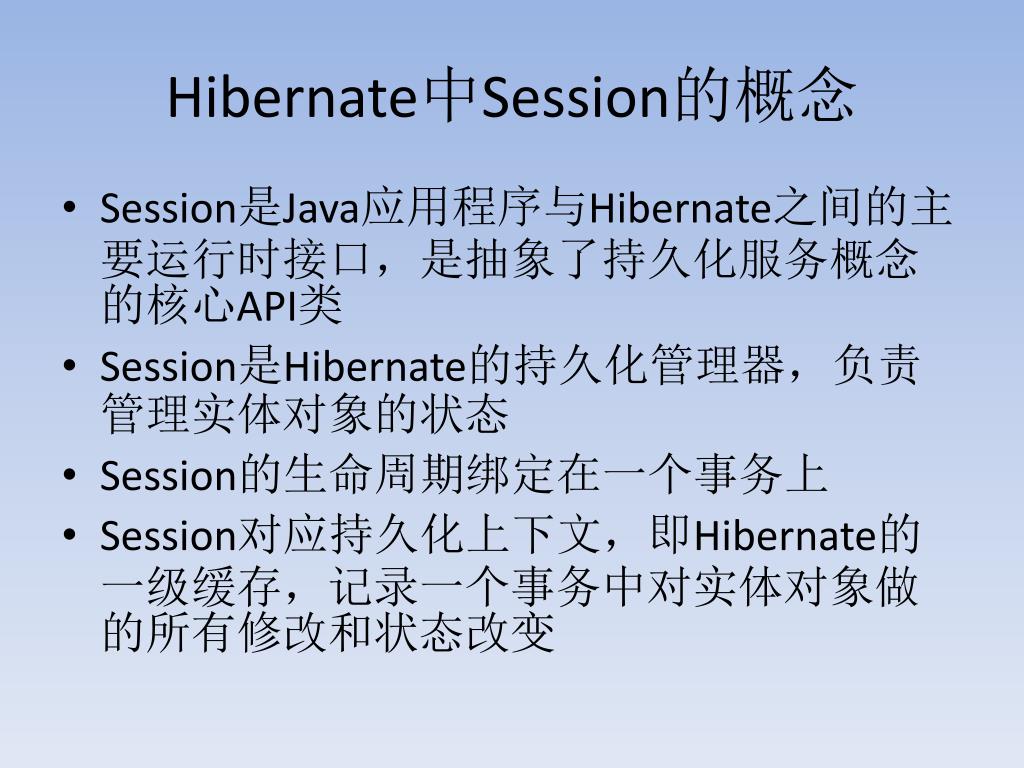 Hibernate中Session的概念

• Session是Java应用程序与Hibernate之间的主要运行时接口，是抽象了持久化服务概念的核心API类
• Session是Hibernate的持久化管理器，负责管理实体对象的状态
• Session的生命周期绑定在一个事务上
• Session对应持久化上下文，即Hibernate的一级缓存，记录一个事务中对实体对象做的所有修改和状态改变